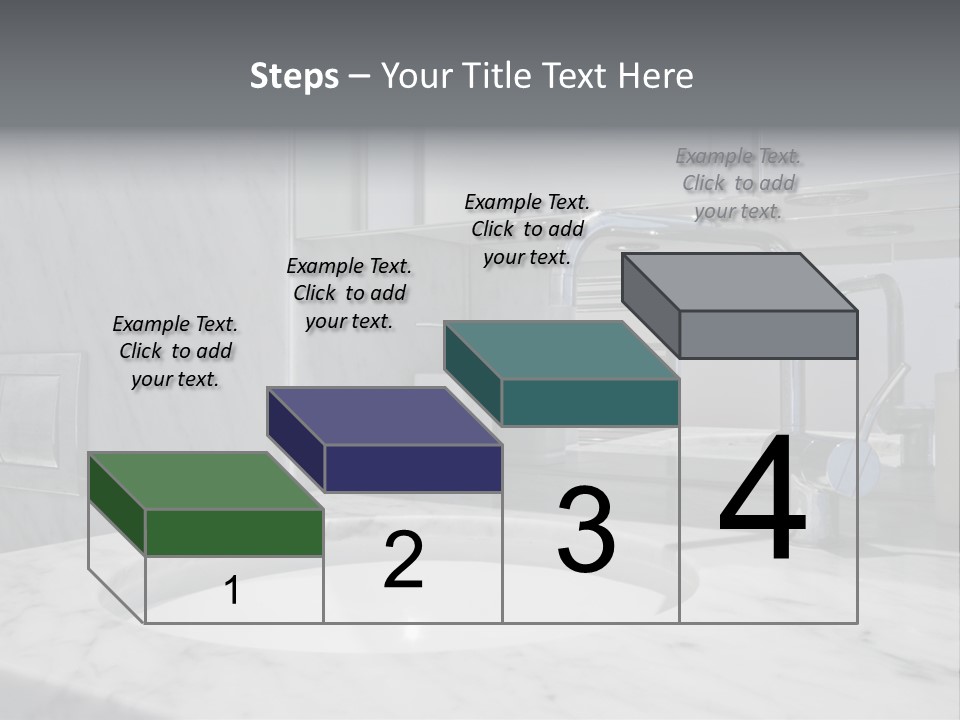 Steps – Your Title Text Here

Example Text. Click to add your text.

Example Text. Click to add your text.

Example Text. Click to add your text.

Example Text. Click to add your text.

1

2

3

4